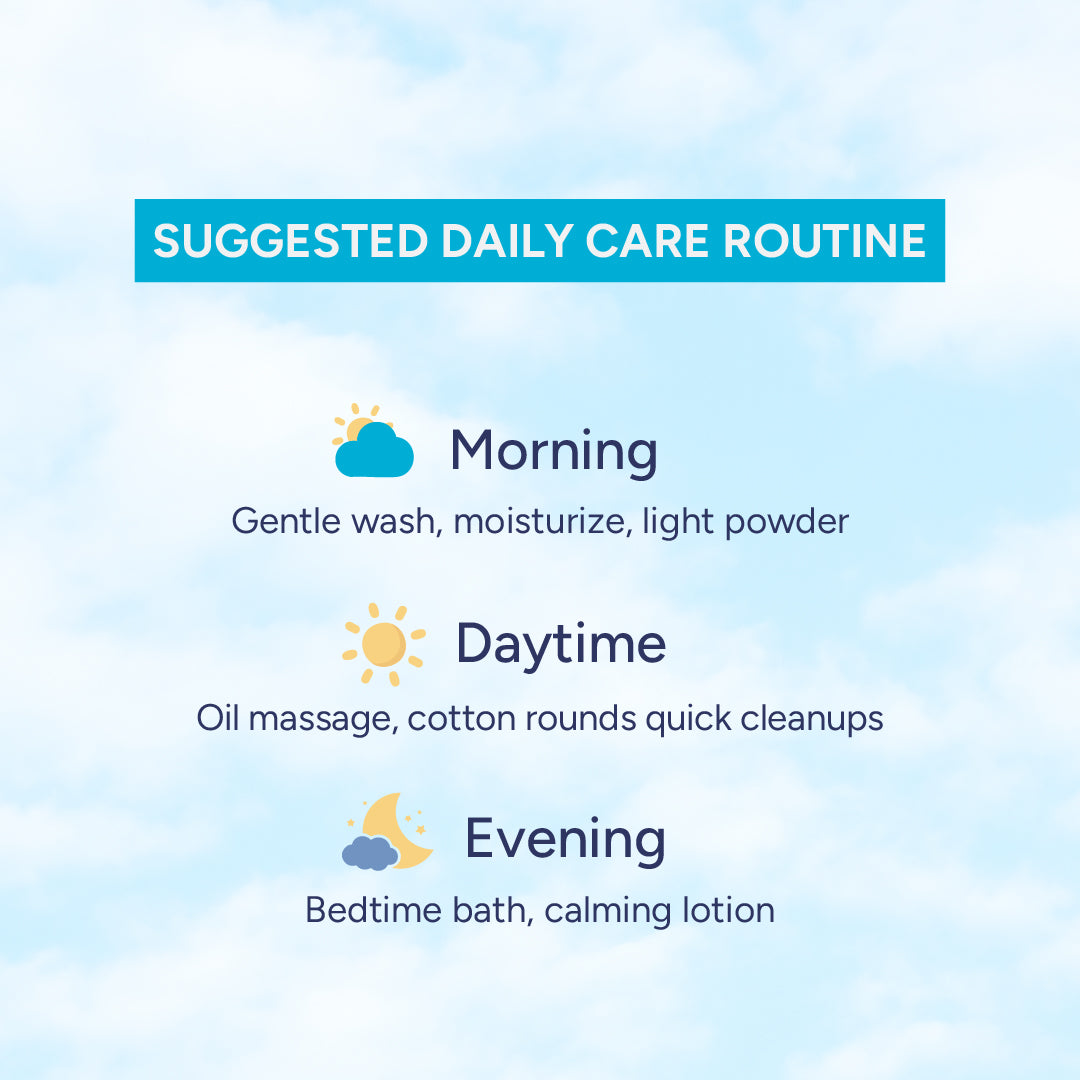 SUGGESTED DAILY CARE ROUTINE

Morning

Gentle wash, moisturize, light powder

Daytime

Oil massage, cotton rounds quick cleanups

Evening

Bedtime bath, calming lotion